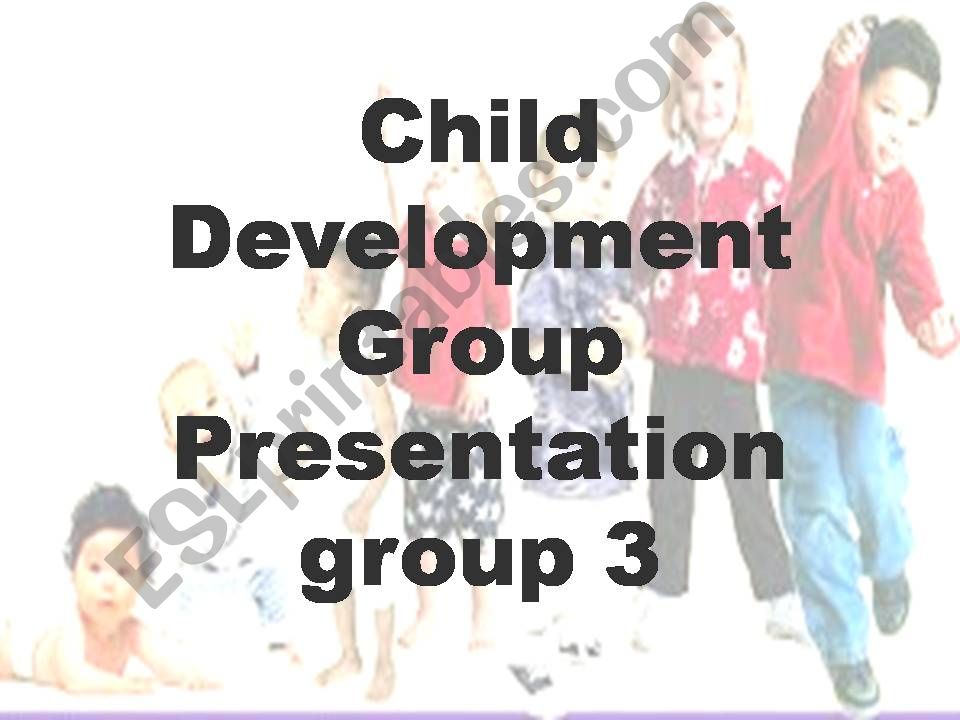 Child Development Group Presentation group 3

ESLprintables.com